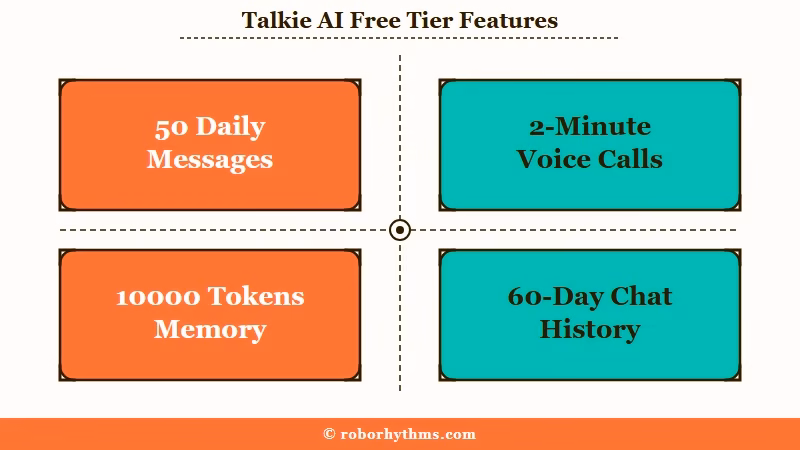 Talkie AI Free Tier Features

50 Daily Messages

2-Minute Voice Calls

10000 Tokens Memory

60-Day Chat History

© roborhythms.com